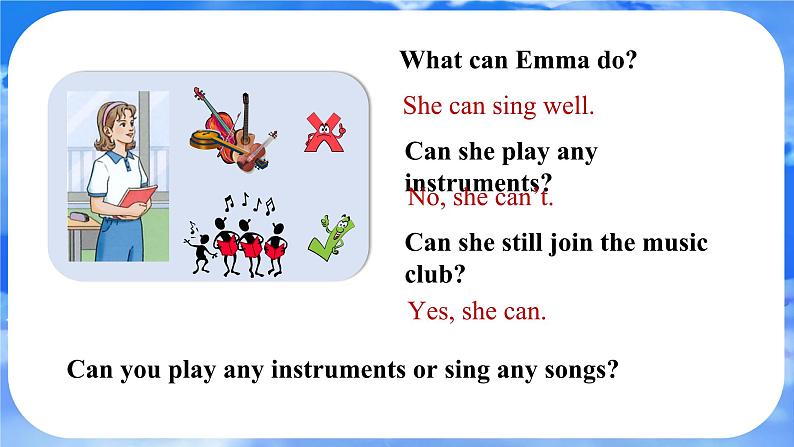 What can Emma do?

She can sing well.

Can she play any instruments?

No, she can't.

Can she still join the music club?

Yes, she can.

Can you play any instruments or sing any songs?